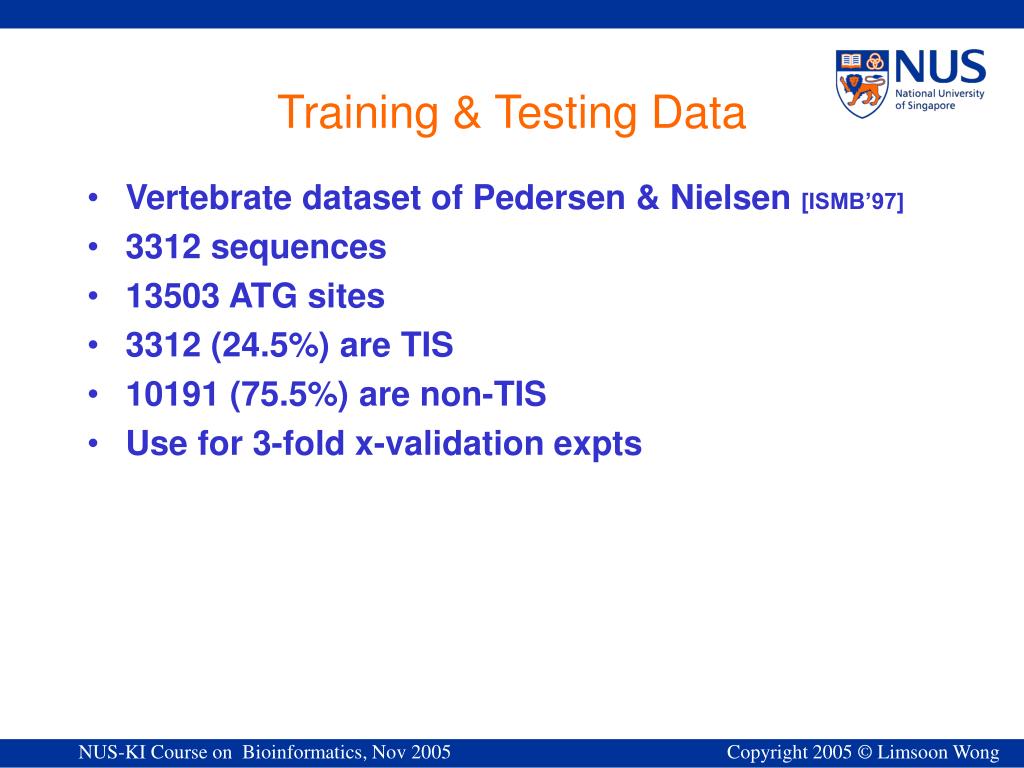 NUS
National University
of Singapore

Training & Testing Data

• Vertebrate dataset of Pedersen & Nielsen [ISMB'97]
• 3312 sequences
• 13503 ATG sites
• 3312 (24.5%) are TIS
• 10191 (75.5%) are non-TIS
• Use for 3-fold x-validation expts

NUS-KI Course on Bioinformatics, Nov 2005

Copyright 2005 © Limsoon Wong